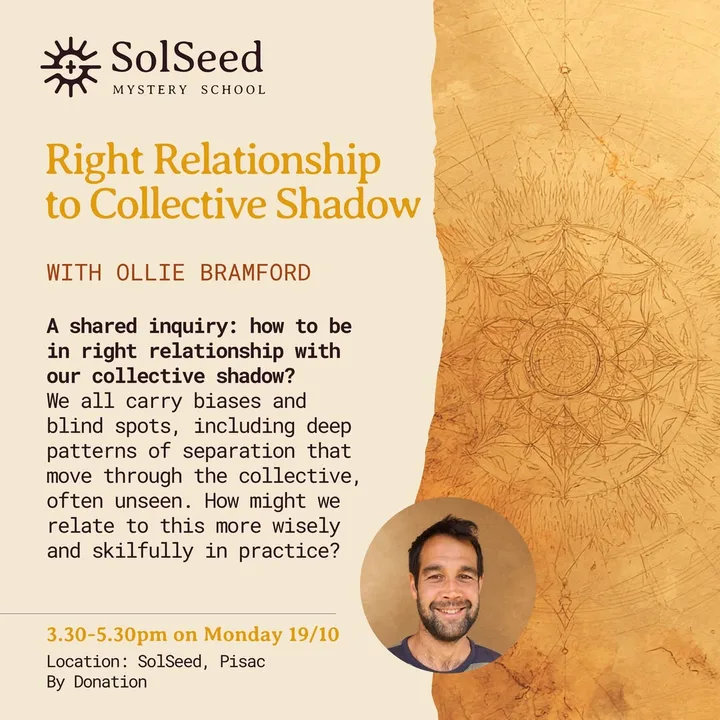 SolSeed
MYSTERY SCHOOL

Right Relationship to Collective Shadow

WITH OLLIE BRAMFORD

A shared inquiry: how to be in right relationship with our collective shadow?
We all carry biases and blind spots, including deep patterns of separation that move through the collective, often unseen. How might we relate to this more wisely and skilfully in practice?

3.30-5.30pm on Monday 19/10
Location: SolSeed, Pisac
By Donation